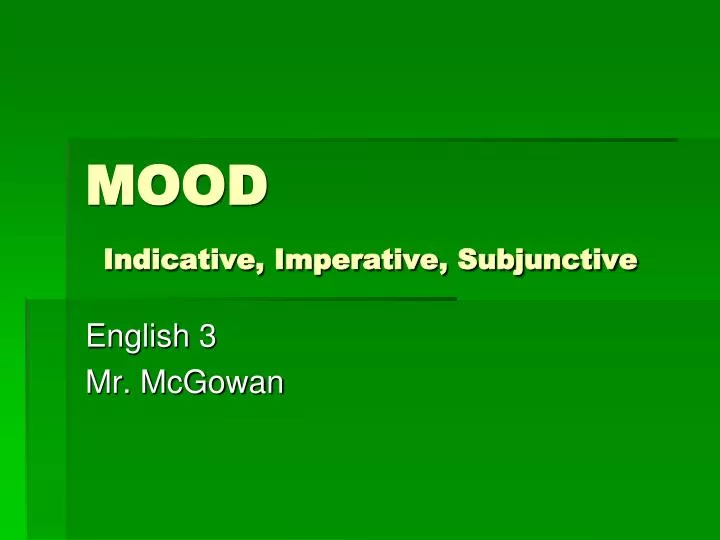 MOOD

Indicative, Imperative, Subjunctive

English 3
Mr. McGowan